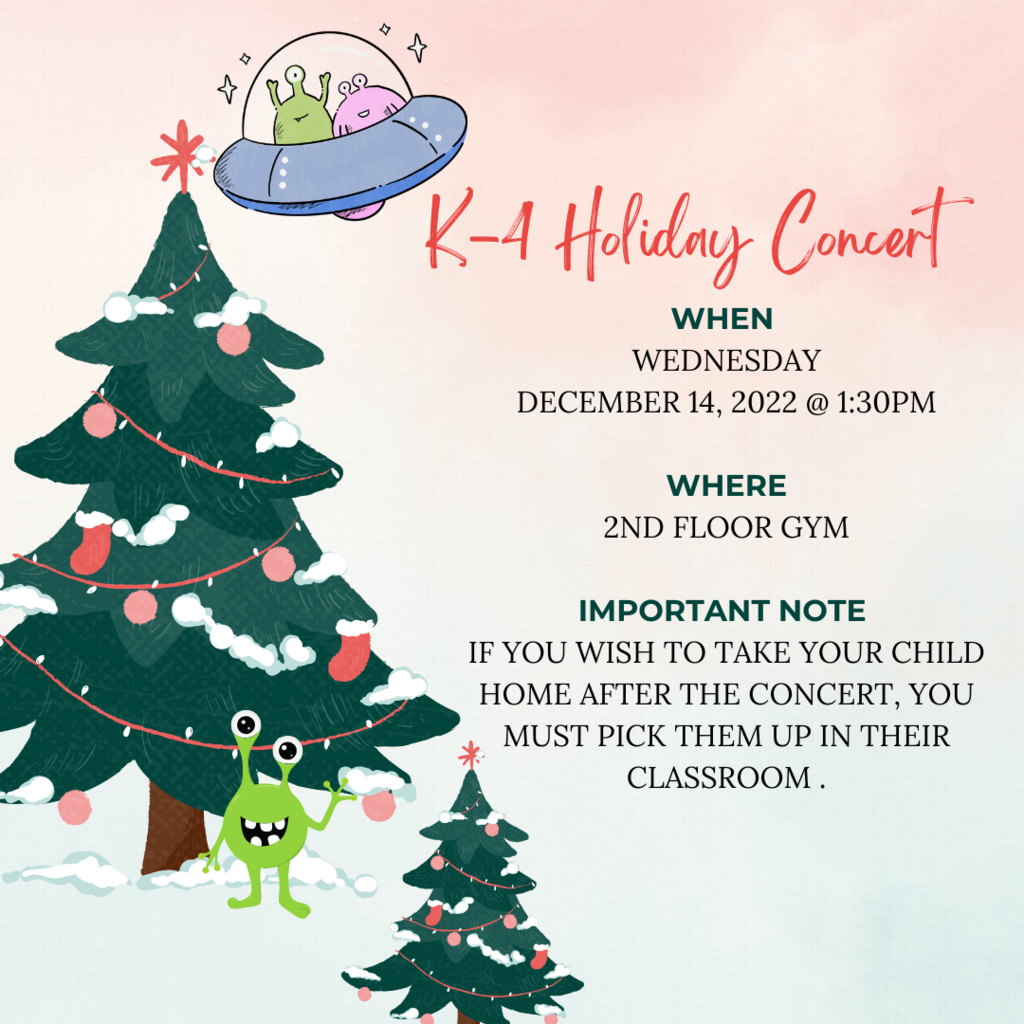 K-4 Holiday Concert

WHEN
WEDNESDAY
DECEMBER 14, 2022 @ 1:30PM

WHERE
2ND FLOOR GYM

IMPORTANT NOTE
IF YOU WISH TO TAKE YOUR CHILD HOME AFTER THE CONCERT, YOU MUST PICK THEM UP IN THEIR CLASSROOM .